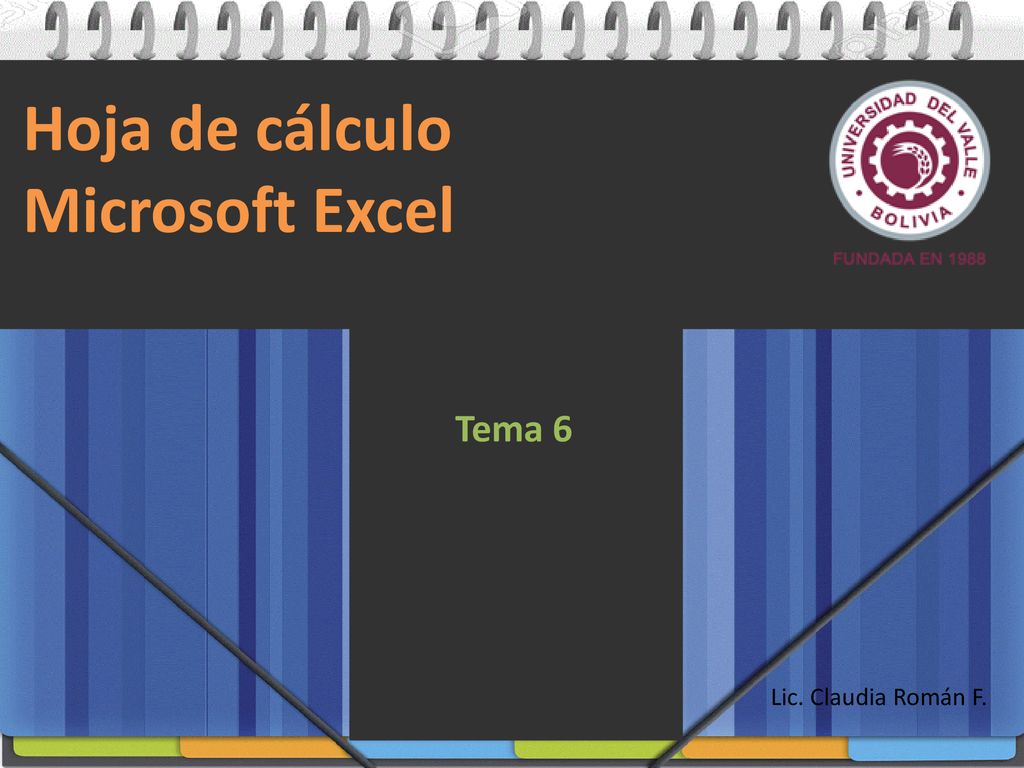 Hoja de cálculo
Microsoft Excel

UNIVERSIDAD DEL VALLE
BOLIVIA
FUNDADA EN 1988

Tema 6

Lic. Claudia Román F.